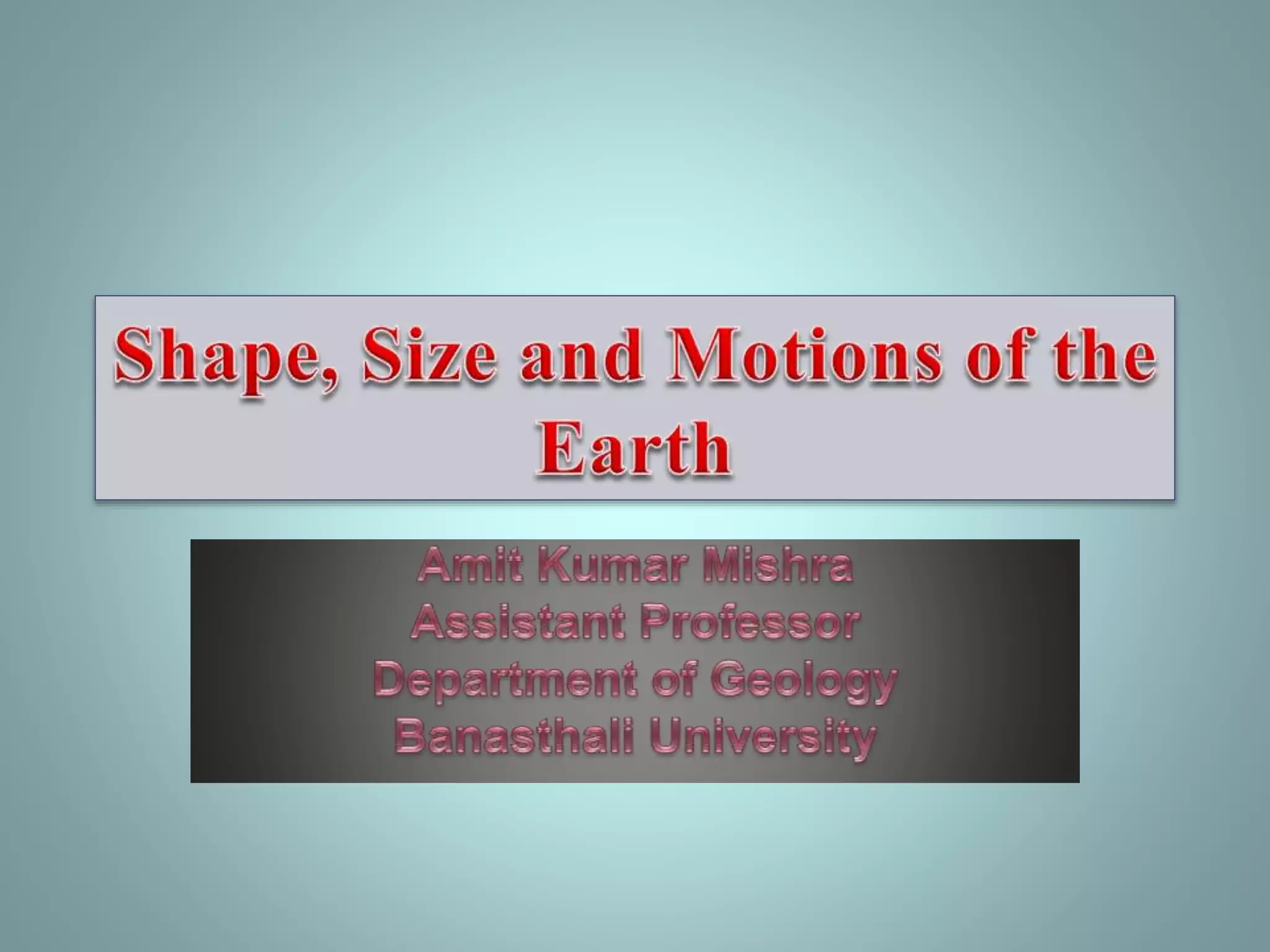 Shape, Size and Motions of the Earth

Amit Kumar Mishra
Assistant Professor
Department of Geology
Banasthali University